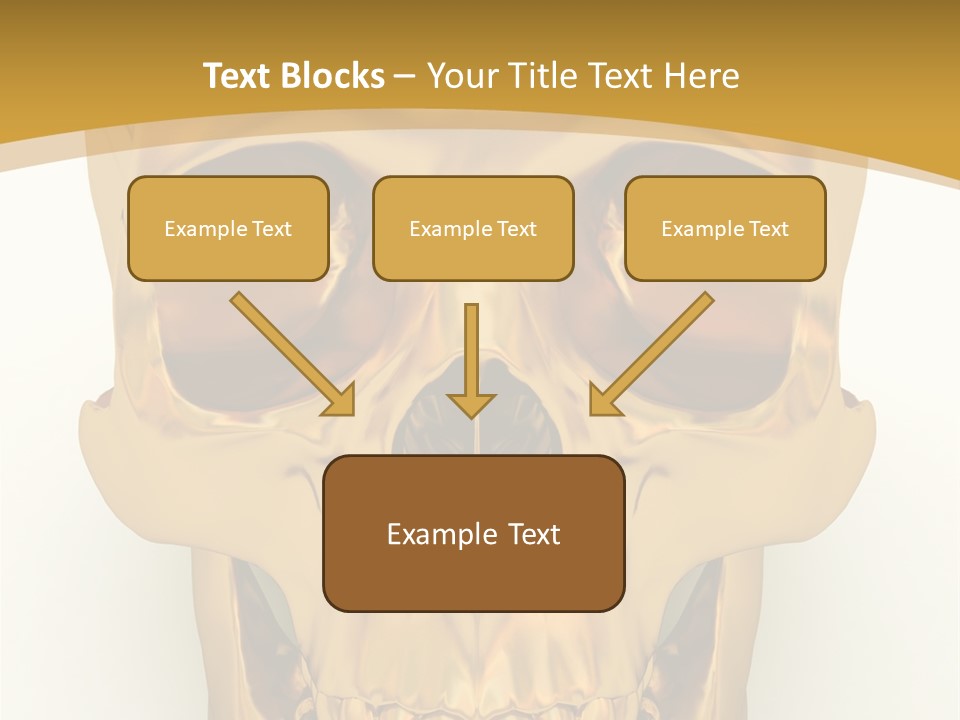 Text Blocks – Your Title Text Here

Example Text

Example Text

Example Text

Example Text